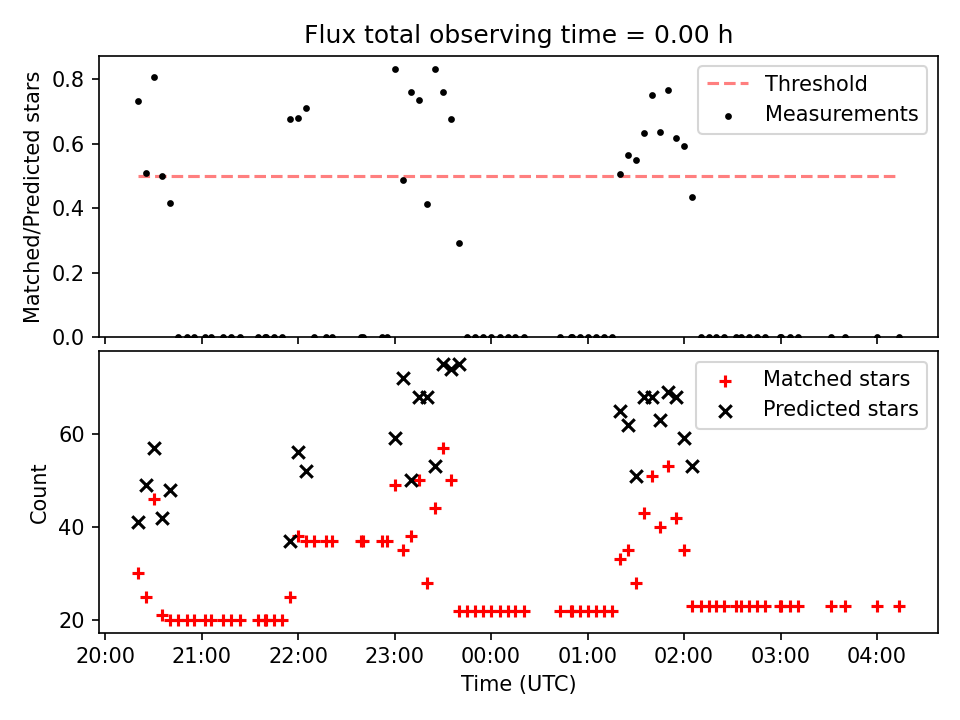 Flux total observing time = 0.00 h

Matched/Predicted stars

0.8
0.6
0.4
0.2
0.0

Threshold
Measurements

Count

60
40
20

Matched stars
Predicted stars

20:00 21:00 22:00 23:00 00:00 01:00 02:00 03:00 04:00

Time (UTC)